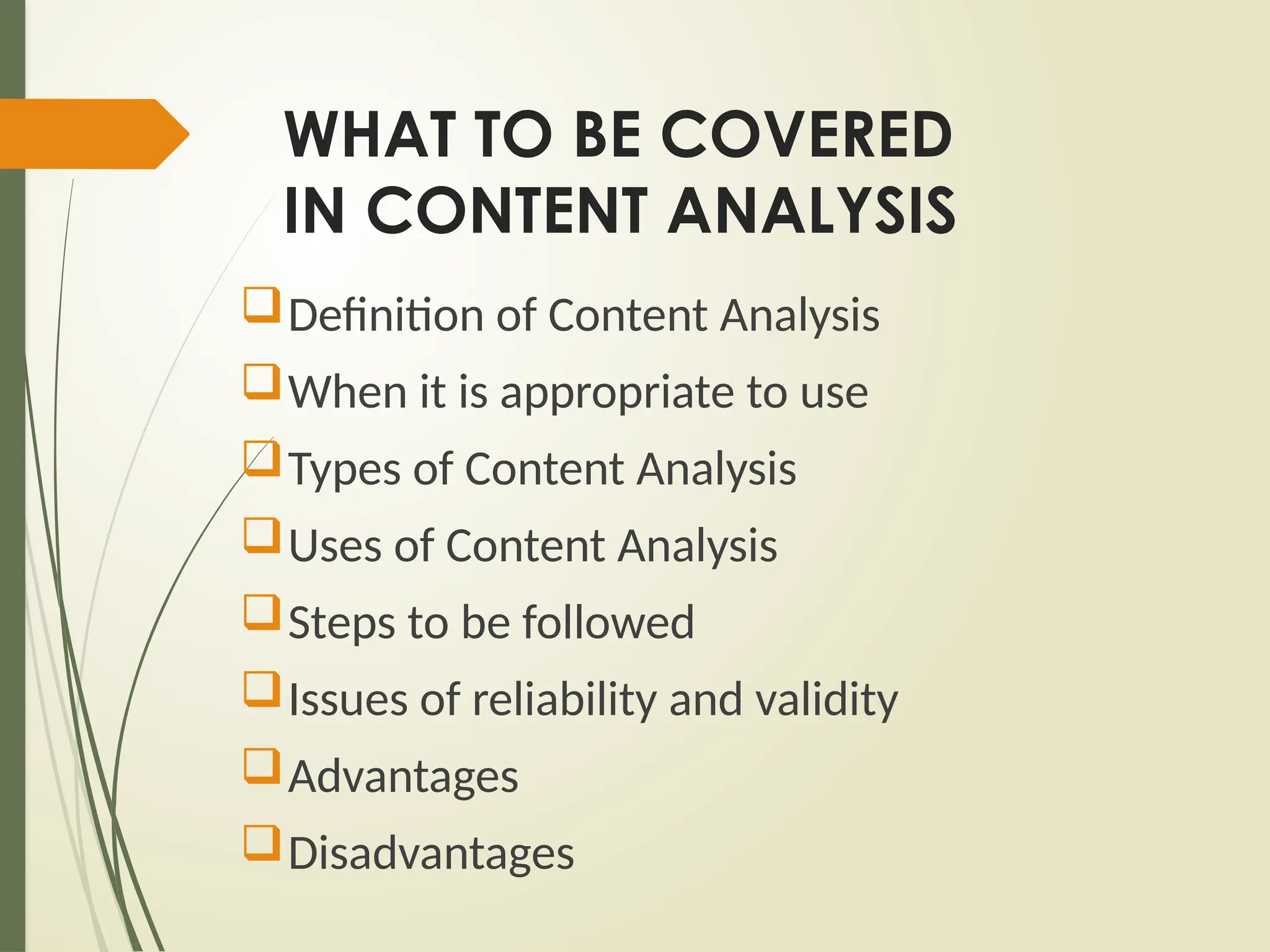 WHAT TO BE COVERED IN CONTENT ANALYSIS

❑ Definition of Content Analysis
❑ When it is appropriate to use
❑ Types of Content Analysis
❑ Uses of Content Analysis
❑ Steps to be followed
❑ Issues of reliability and validity
❑ Advantages
❑ Disadvantages